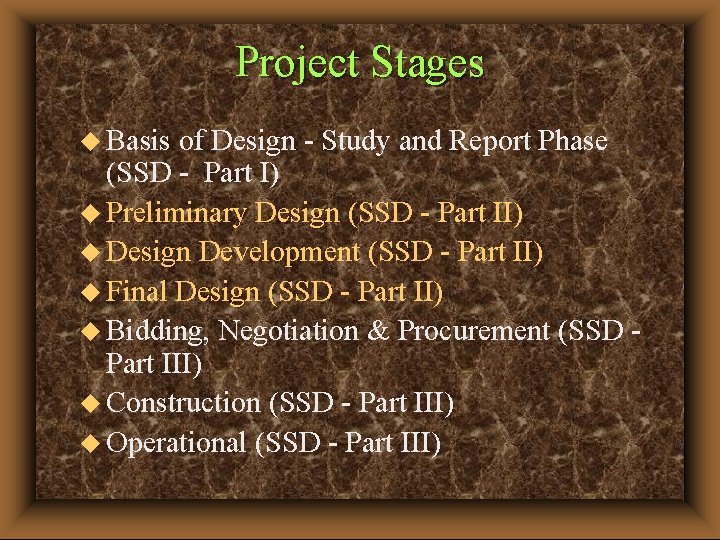 Project Stages

◆ Basis of Design - Study and Report Phase (SSD - Part I)
◆ Preliminary Design (SSD - Part II)
◆ Design Development (SSD - Part II)
◆ Final Design (SSD - Part II)
◆ Bidding, Negotiation & Procurement (SSD - Part III)
◆ Construction (SSD - Part III)
◆ Operational (SSD - Part III)